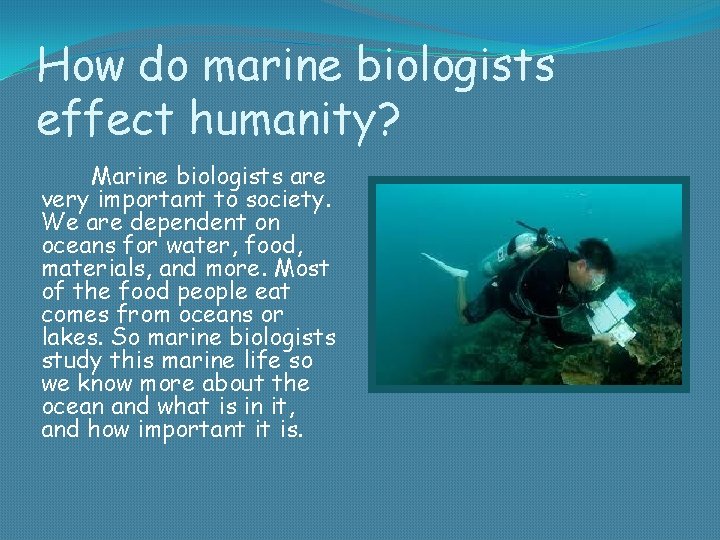 How do marine biologists effect humanity?

Marine biologists are very important to society. We are dependent on oceans for water, food, materials, and more. Most of the food people eat comes from oceans or lakes. So marine biologists study this marine life so we know more about the ocean and what is in it, and how important it is.